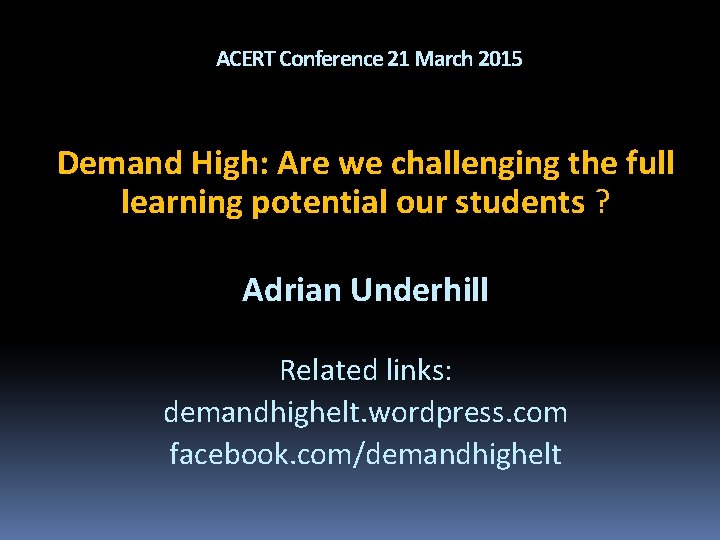 ACERT Conference 21 March 2015

Demand High: Are we challenging the full learning potential our students ?

Adrian Underhill

Related links:
demandhighelt.wordpress.com
facebook.com/demandhighelt